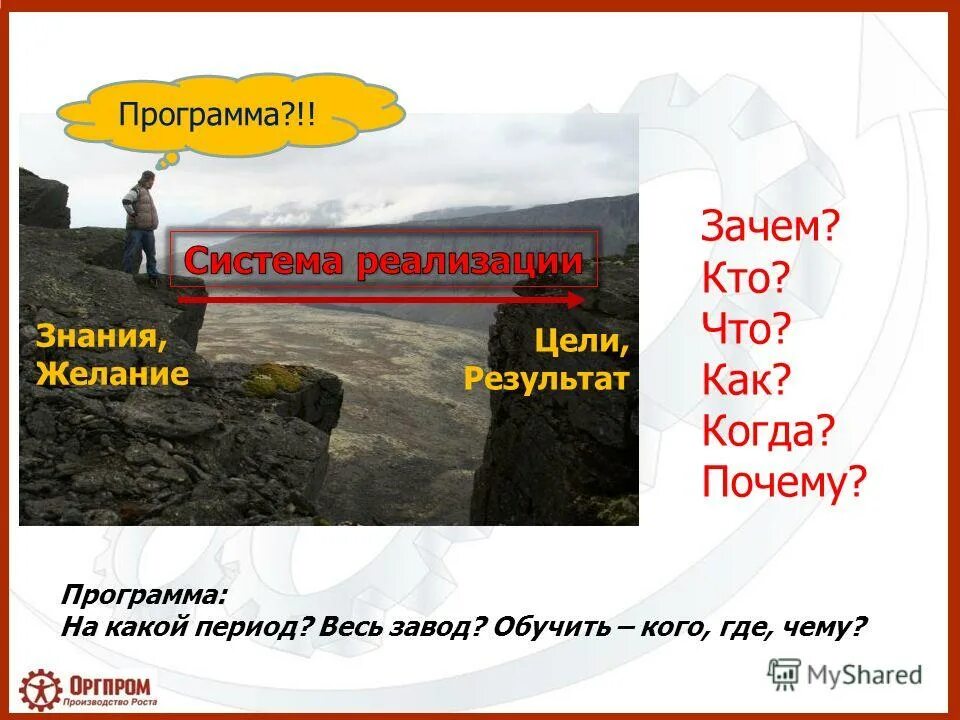 Программа?!!

Система реализации

Знания, Желание

Цели, Результат

Зачем?
Кто?
Что?
Как?
Когда?
Почему?

Программа:
На какой период? Весь завод? Обучить – кого, где, чему?

ОРГПРОМ
Производство Роста

MyShared